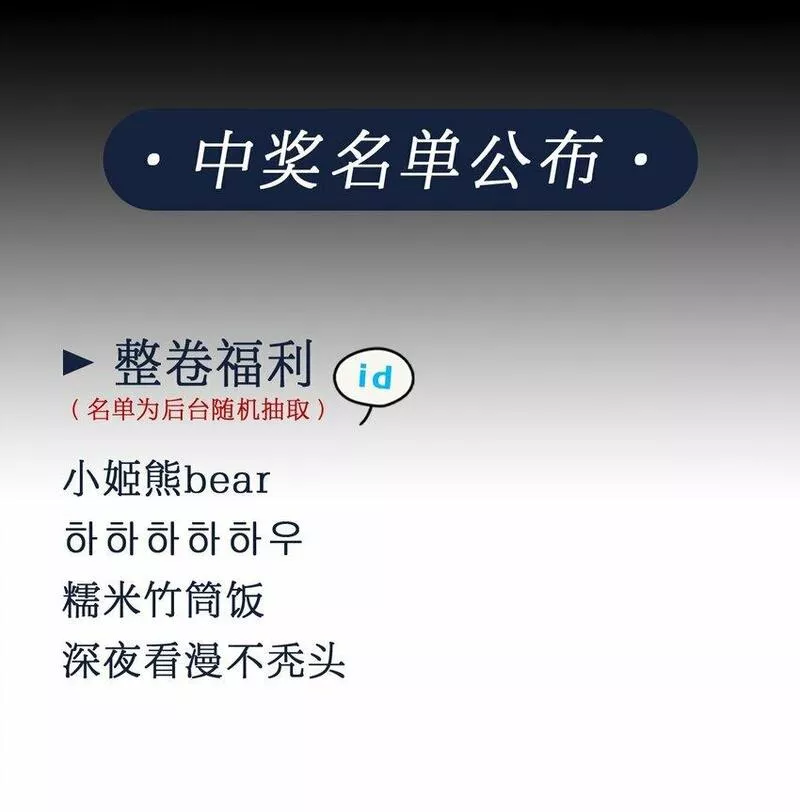 · 中奖名单公布 ·

► 整卷福利 id
（名单为后台随机抽取）

小姬熊bear
하하하하하우
糯米竹筒饭
深夜看漫不秃头